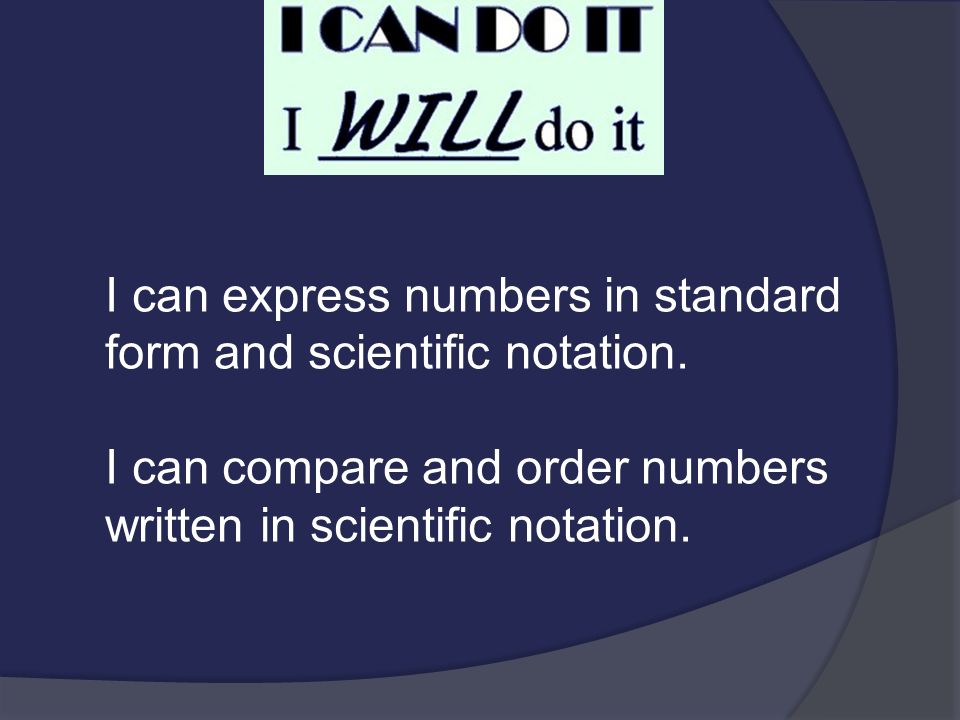 I CAN DO IT
I WILL do it

I can express numbers in standard form and scientific notation.

I can compare and order numbers written in scientific notation.